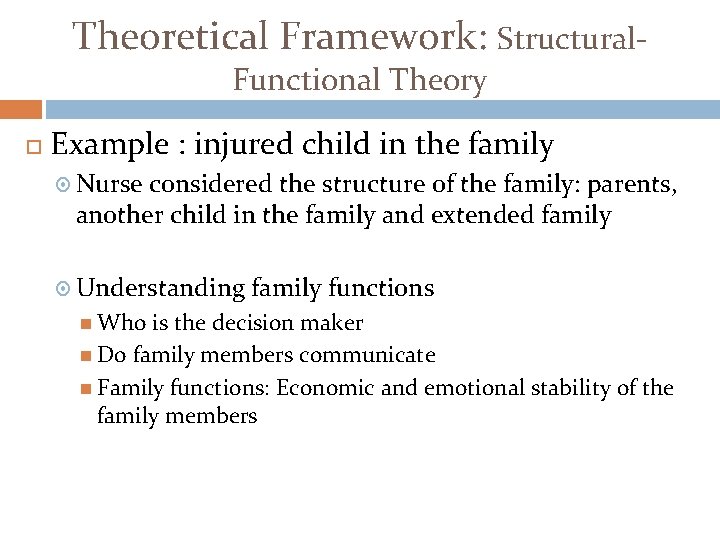 Theoretical Framework: Structural-Functional Theory

Example : injured child in the family

Nurse considered the structure of the family: parents, another child in the family and extended family

Understanding family functions

Who is the decision maker

Do family members communicate

Family functions: Economic and emotional stability of the family members